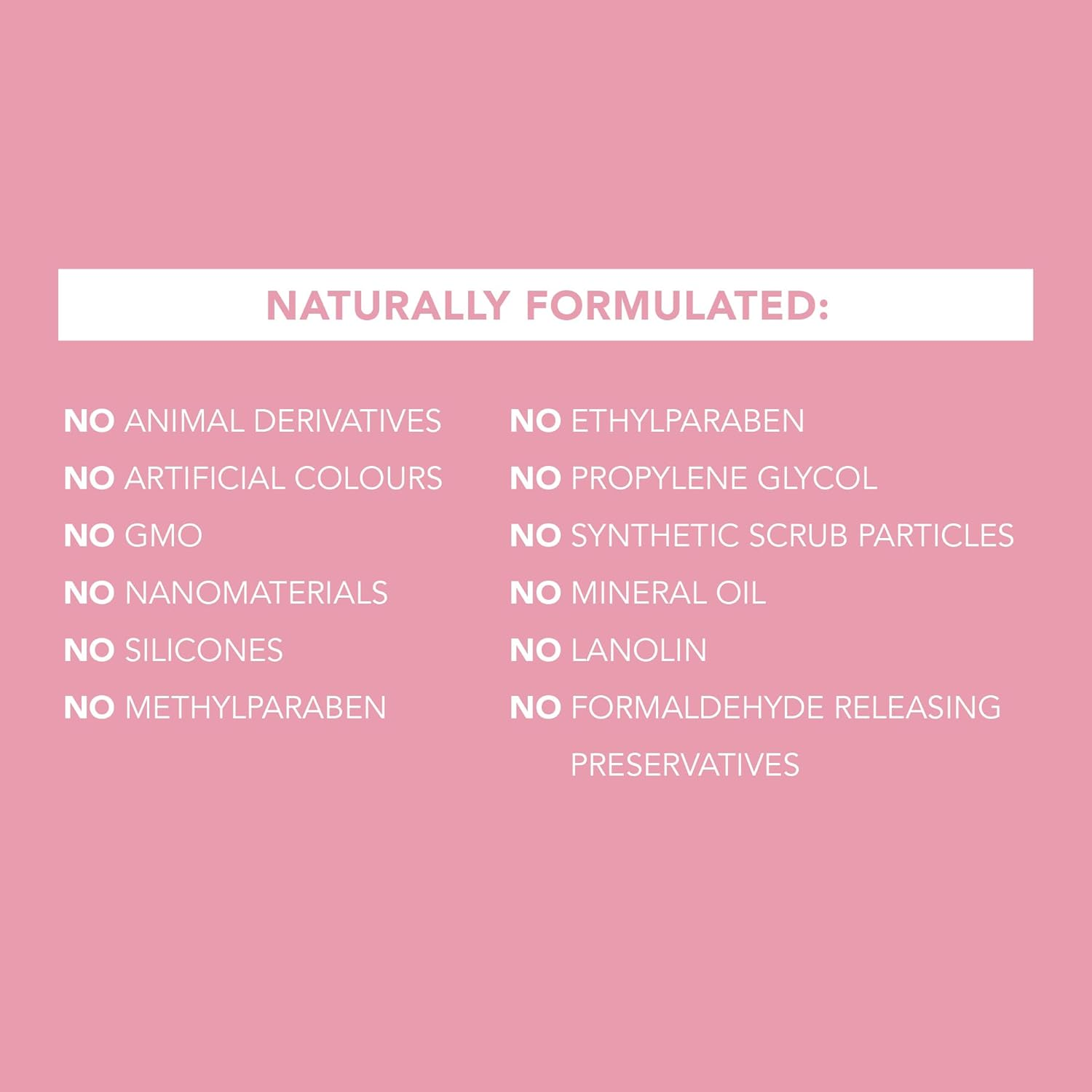 NATURALLY FORMULATED:

NO ANIMAL DERIVATIVES
NO ARTIFICIAL COLOURS
NO GMO
NO NANOMATERIALS
NO SILICONES
NO METHYLPARABEN

NO ETHYLPARABEN
NO PROPYLENE GLYCOL
NO SYNTHETIC SCRUB PARTICLES
NO MINERAL OIL
NO LANOLIN
NO FORMALDEHYDE RELEASING PRESERVATIVES